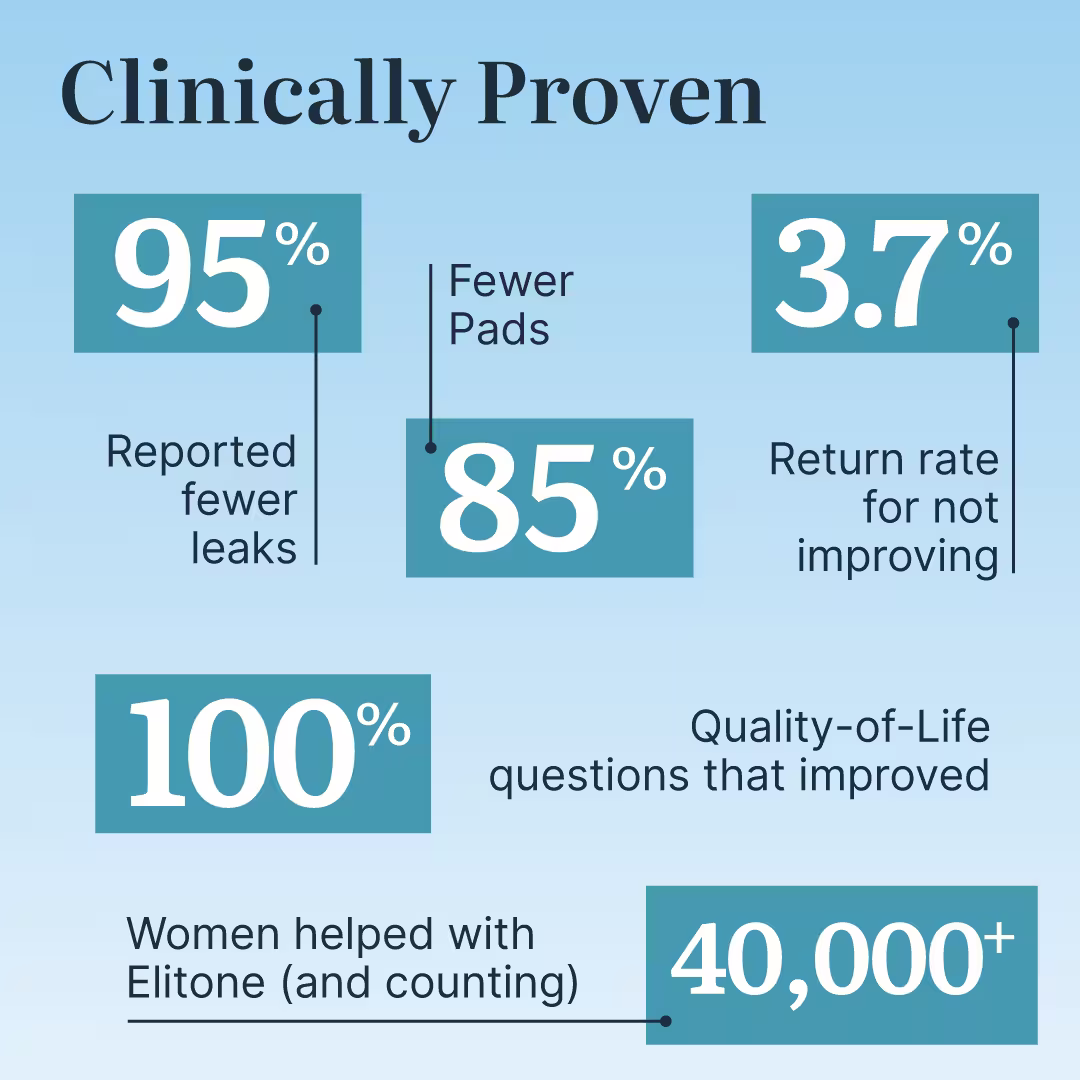 Clinically Proven

95%

Reported fewer leaks

Fewer Pads

85%

3.7%

Return rate for not improving

100%

Quality-of-Life questions that improved

Women helped with Elitone (and counting)

40,000+